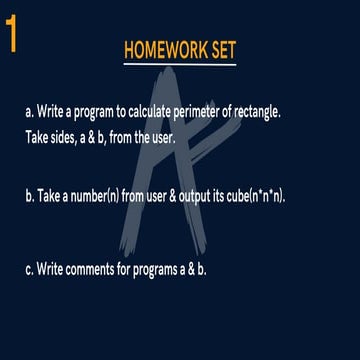 1

HOMEWORK SET

a. Write a program to calculate perimeter of rectangle. Take sides, a & b, from the user.

b. Take a number(n) from user & output its cube(n*n*n).

c. Write comments for programs a & b.